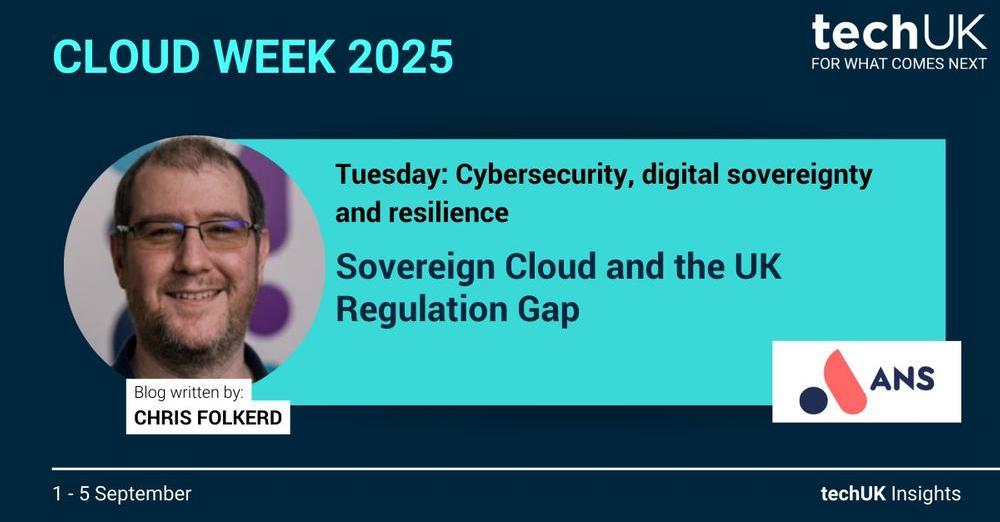 CLOUD WEEK 2025

techUK
FOR WHAT COMES NEXT

Tuesday: Cybersecurity, digital sovereignty and resilience

Sovereign Cloud and the UK Regulation Gap

Blog written by:
CHRIS FOLKERD

ANS

1 - 5 September

techUK Insights